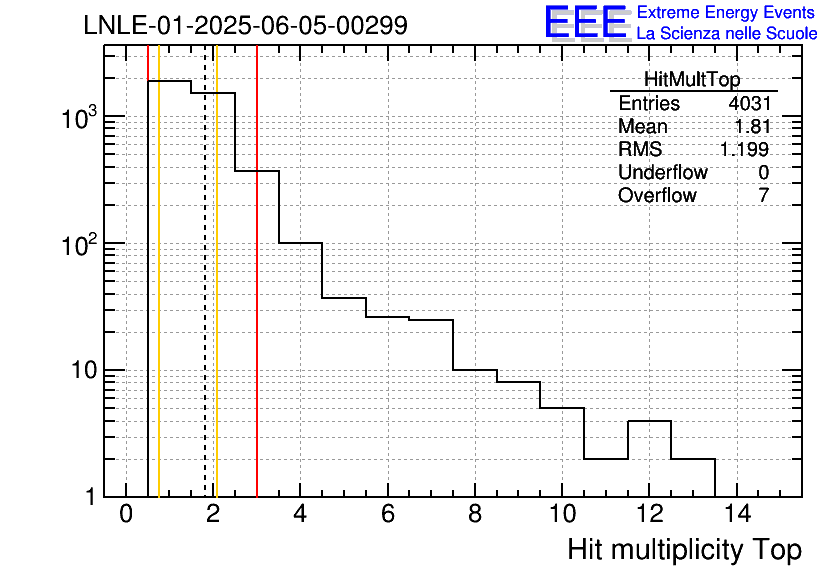 LNLE-01-2025-06-05-00299

EEE Extreme Energy Events
La Scienza nelle Scuole

| HitMultTop | |
|---|---|
| Entries | 4031 |
| Mean | 1.81 |
| RMS | 1.199 |
| Underflow | 0 |
| Overflow | 7 |

$10^3$
$10^2$
10
1

0 2 4 6 8 10 12 14

Hit multiplicity Top